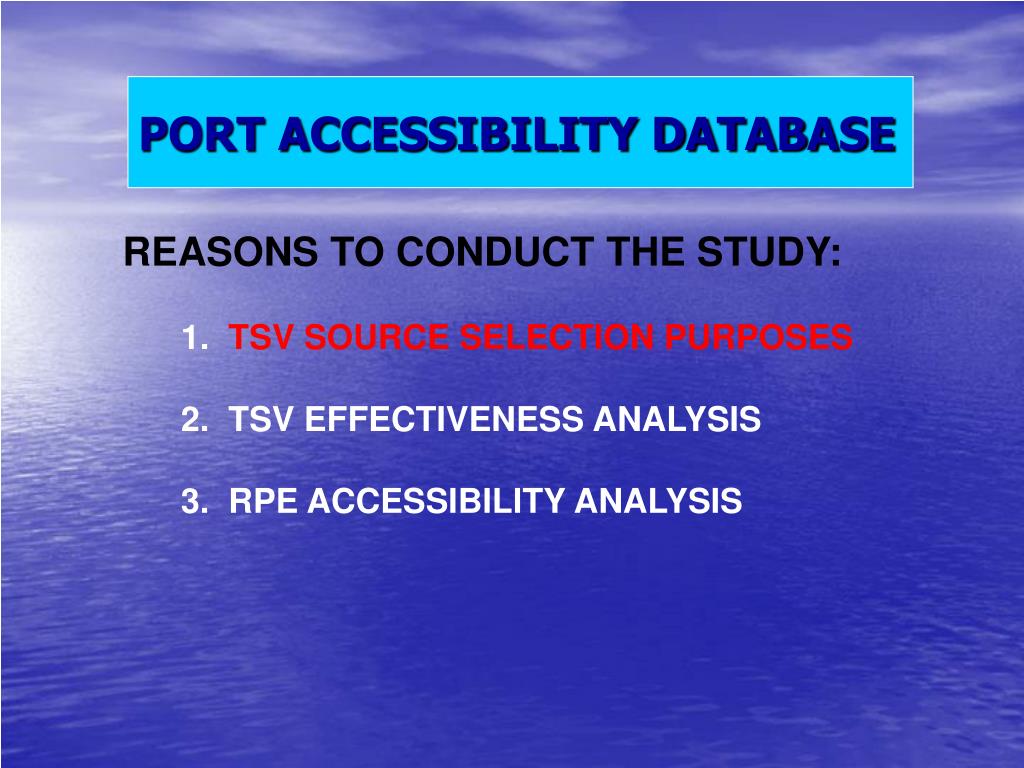 PORT ACCESSIBILITY DATABASE

REASONS TO CONDUCT THE STUDY:

1. TSV SOURCE SELECTION PURPOSES

2. TSV EFFECTIVENESS ANALYSIS

3. RPE ACCESSIBILITY ANALYSIS